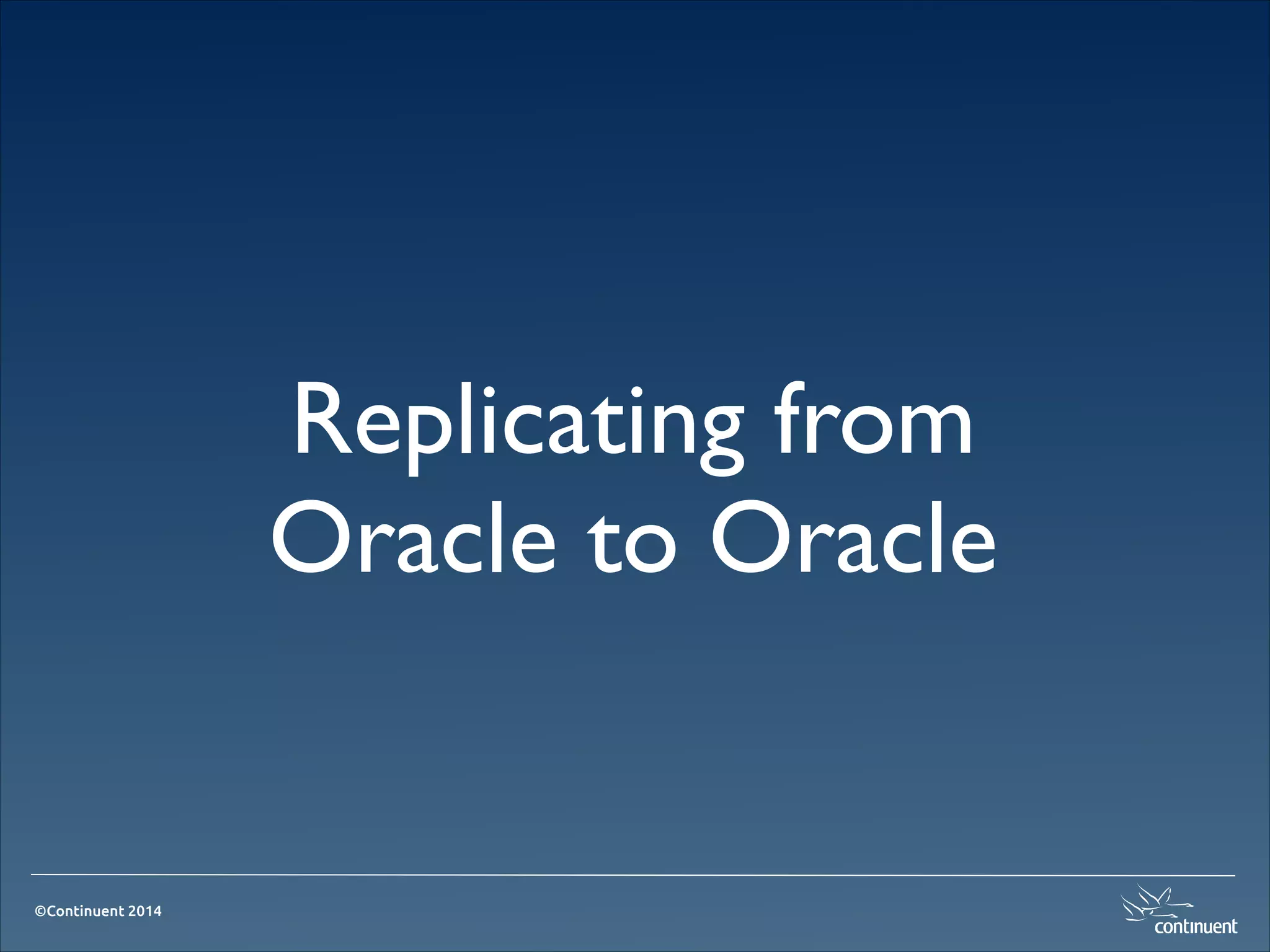 Replicating from Oracle to Oracle

©Continuent 2014

continuent